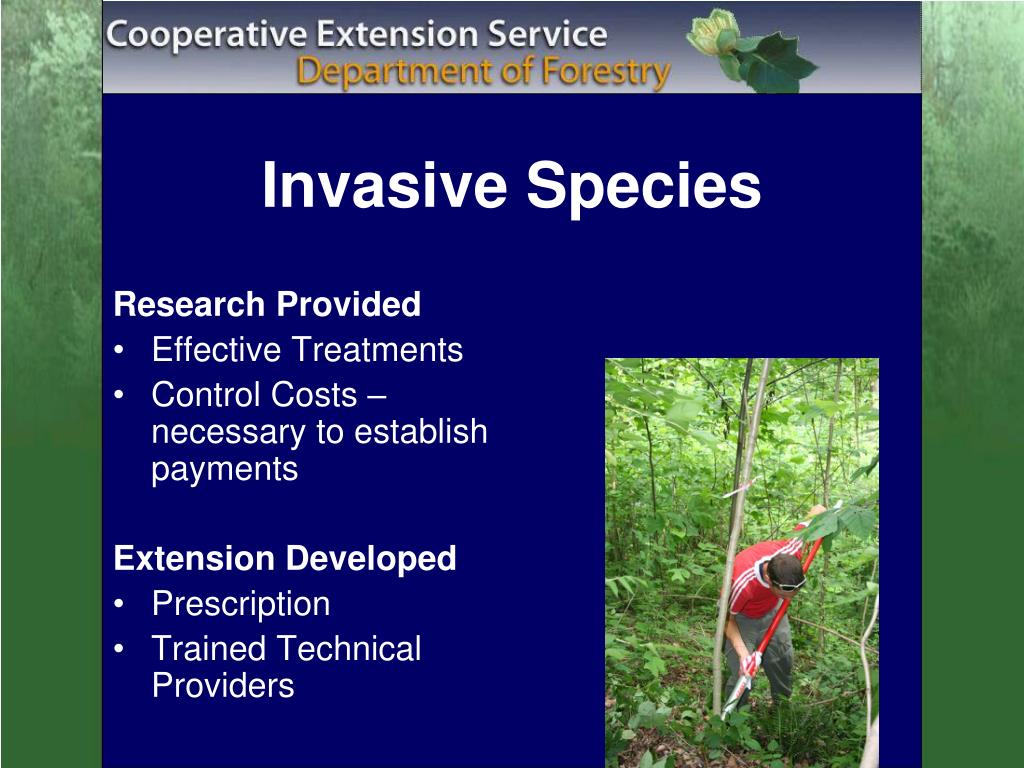 Cooperative Extension Service
Department of Forestry

Invasive Species

Research Provided
• Effective Treatments
• Control Costs – necessary to establish payments

Extension Developed
• Prescription
• Trained Technical Providers